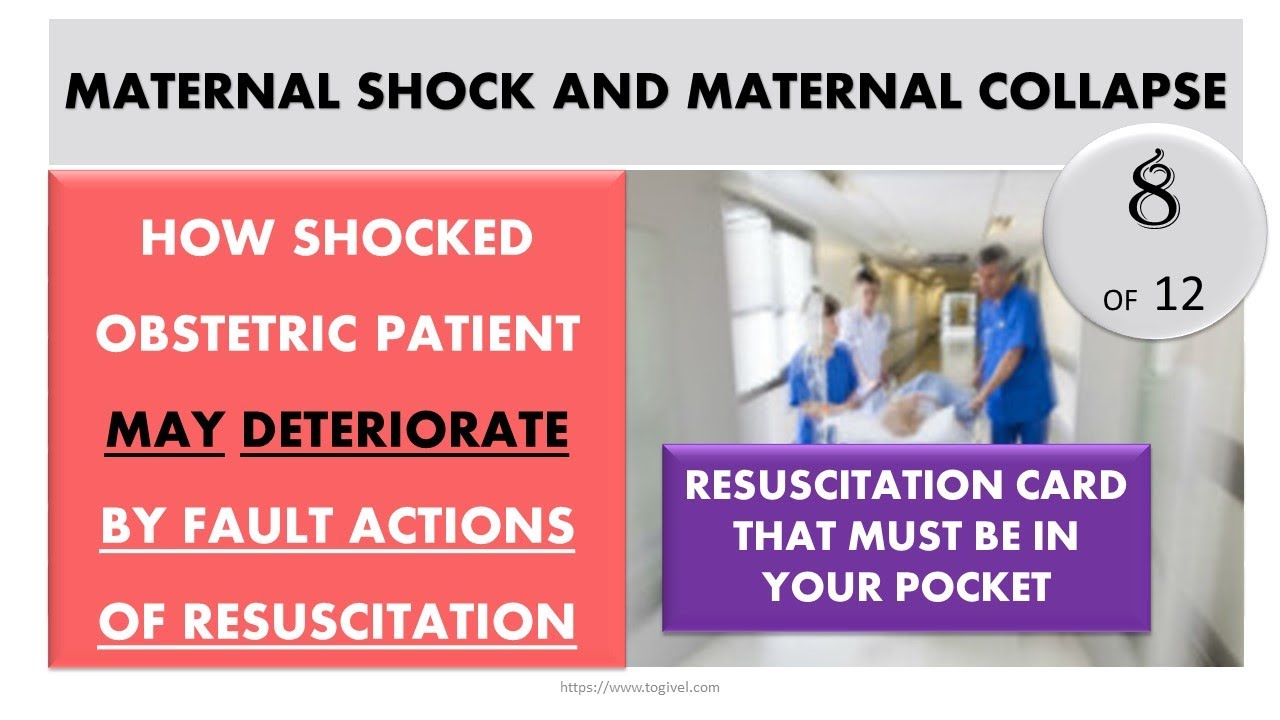 MATERNAL SHOCK AND MATERNAL COLLAPSE

8

OF 12

HOW SHOCKED OBSTETRIC PATIENT MAY DETERIORATE BY FAULT ACTIONS OF RESUSCITATION

RESUSCITATION CARD THAT MUST BE IN YOUR POCKET

https://www.togivel.com